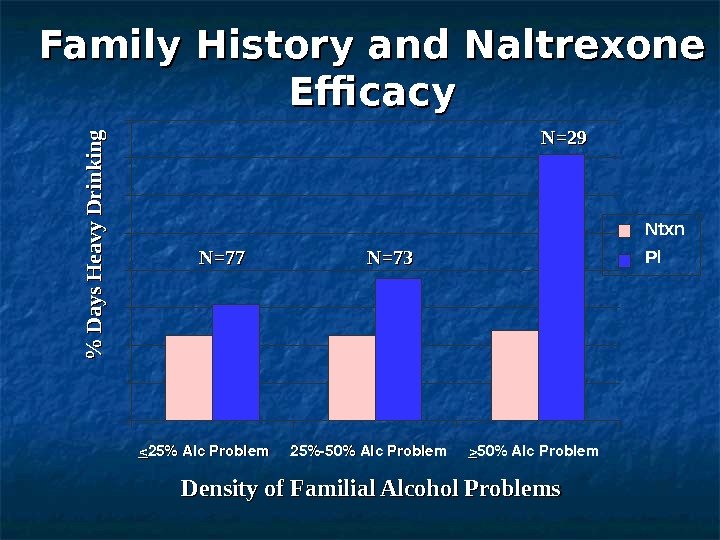 Family History and Naltrexone Efficacy

% Days Heavy Drinking

N=77

N=73

N=29

Ntxn

Pl

$\leq$25% Alc Problem

25%-50% Alc Problem

$\geq$50% Alc Problem

Density of Familial Alcohol Problems